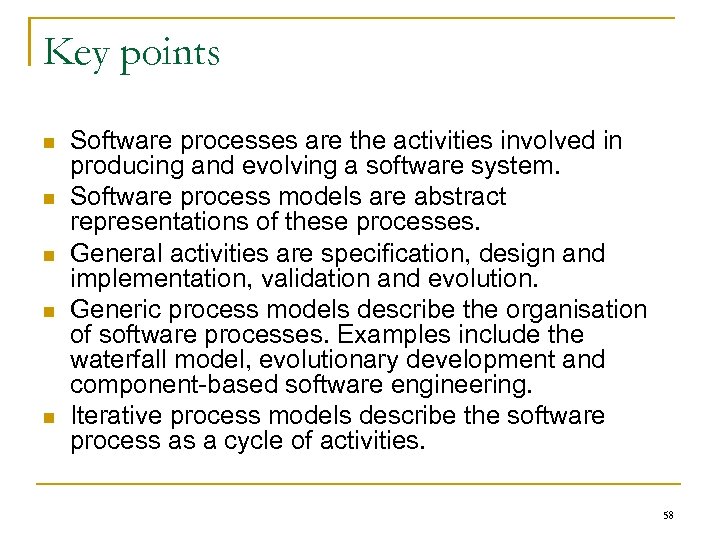 Key points

- Software processes are the activities involved in producing and evolving a software system.
- Software process models are abstract representations of these processes.
- General activities are specification, design and implementation, validation and evolution.
- Generic process models describe the organisation of software processes. Examples include the waterfall model, evolutionary development and component-based software engineering.
- Iterative process models describe the software process as a cycle of activities.

58